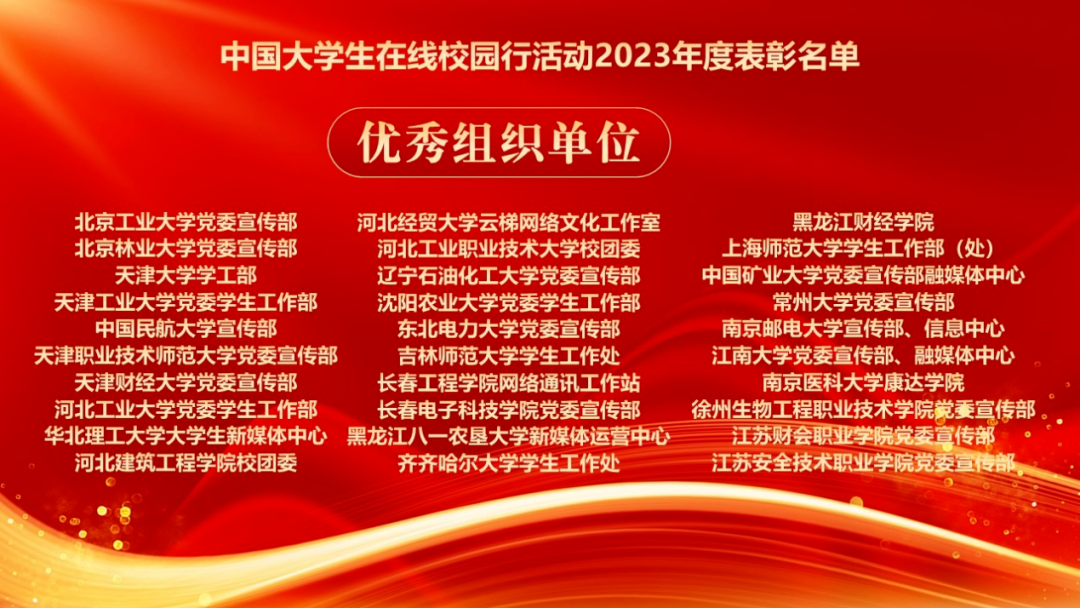 中国大学生在线校园行活动2023年度表彰名单

优秀组织单位

北京工业大学党委宣传部
北京林业大学党委宣传部
天津大学学工部
天津工业大学党委学生工作部
中国民航大学宣传部
天津职业技术师范大学党委宣传部
天津财经大学党委宣传部
河北工业大学党委学生工作部
华北理工大学大学生新媒体中心
河北建筑工程学院校团委

河北经贸大学云梯网络文化工作室
河北工业职业技术大学校团委
辽宁石油化工大学党委宣传部
沈阳农业大学党委学生工作部
东北电力大学党委宣传部
吉林师范大学学生工作处
长春工程学院网络通讯工作站
长春电子科技学院党委宣传部
黑龙江八一农垦大学新媒体运营中心
齐齐哈尔大学学生工作处

黑龙江财经学院
上海师范大学学生工作部（处）
中国矿业大学党委宣传部融媒体中心
常州大学党委宣传部
南京邮电大学宣传部、信息中心
江南大学党委宣传部、融媒体中心
南京医科大学康达学院
徐州生物工程职业技术学院党委宣传部
江苏财会职业学院党委宣传部
江苏安全技术职业学院党委宣传部